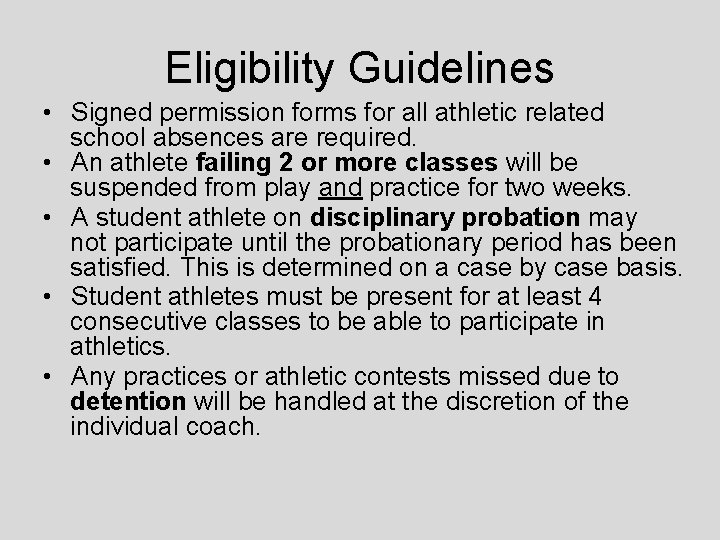 Eligibility Guidelines

• Signed permission forms for all athletic related school absences are required.
• An athlete failing 2 or more classes will be suspended from play and practice for two weeks.
• A student athlete on disciplinary probation may not participate until the probationary period has been satisfied. This is determined on a case by case basis.
• Student athletes must be present for at least 4 consecutive classes to be able to participate in athletics.
• Any practices or athletic contests missed due to detention will be handled at the discretion of the individual coach.